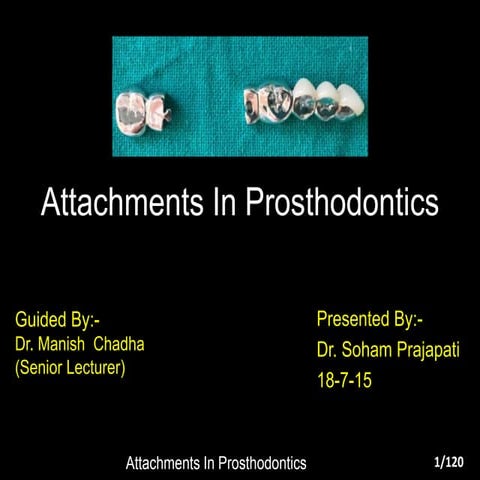 Attachments In Prosthodontics

Guided By:-
Dr. Manish Chadha
(Senior Lecturer)

Presented By:-
Dr. Soham Prajapati
18-7-15

Attachments In Prosthodontics

1/120